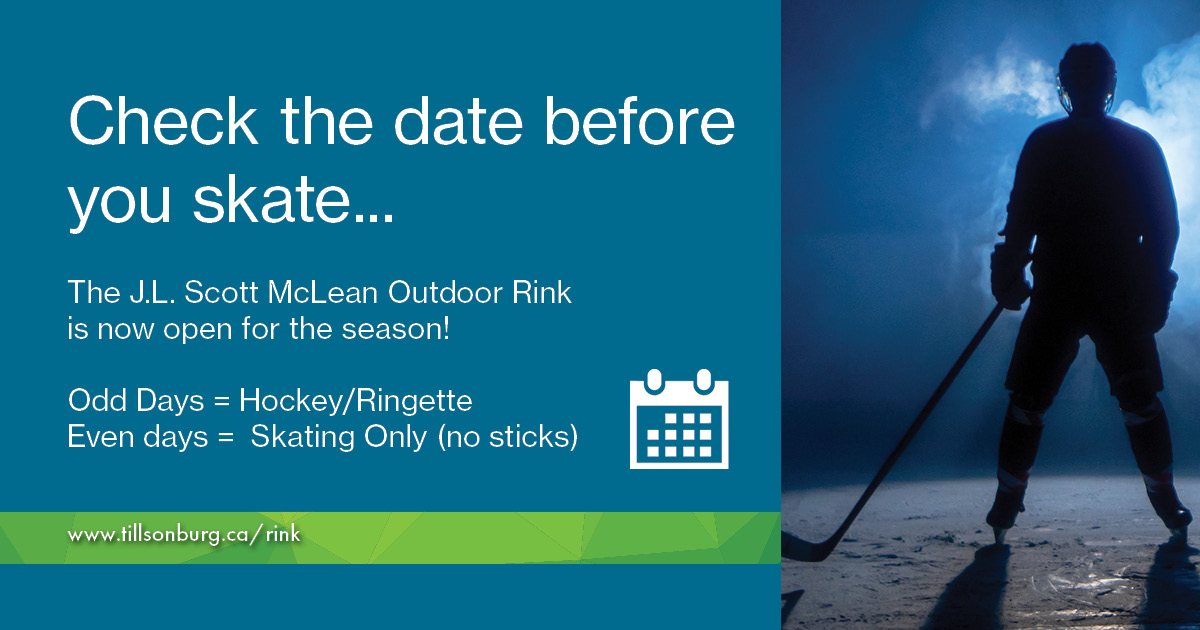 Check the date before you skate...

The J.L. Scott McLean Outdoor Rink is now open for the season!

Odd Days = Hockey/Ringette
Even days = Skating Only (no sticks)

www.tillsonburg.ca/rink